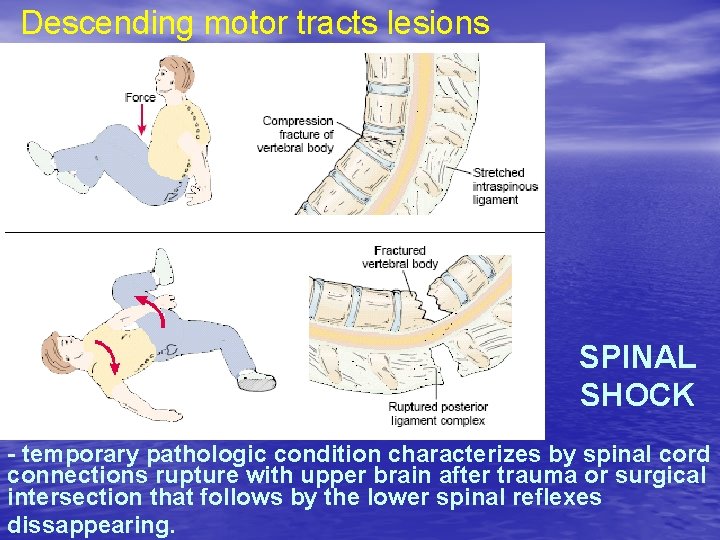 Descending motor tracts lesions

Force

Compression fracture of vertebral body

Stretched intraspinous ligament

Fractured vertebral body

Ruptured posterior ligament complex

SPINAL SHOCK

- temporary pathologic condition characterizes by spinal cord connections rupture with upper brain after trauma or surgical intersection that follows by the lower spinal reflexes dissappearing.